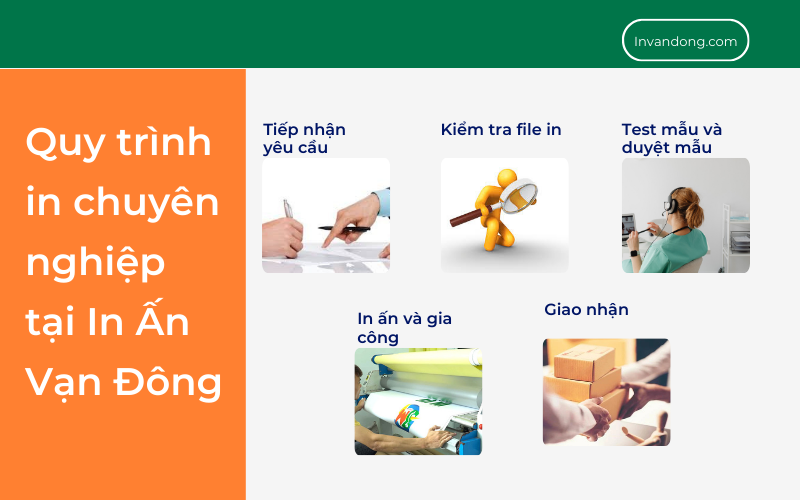 Invandong.com

Quy trình in chuyên nghiệp tại In Ấn Vạn Đông

Tiếp nhận yêu cầu

Kiểm tra file in

Test mẫu và duyệt mẫu

In ấn và gia công

Giao nhận